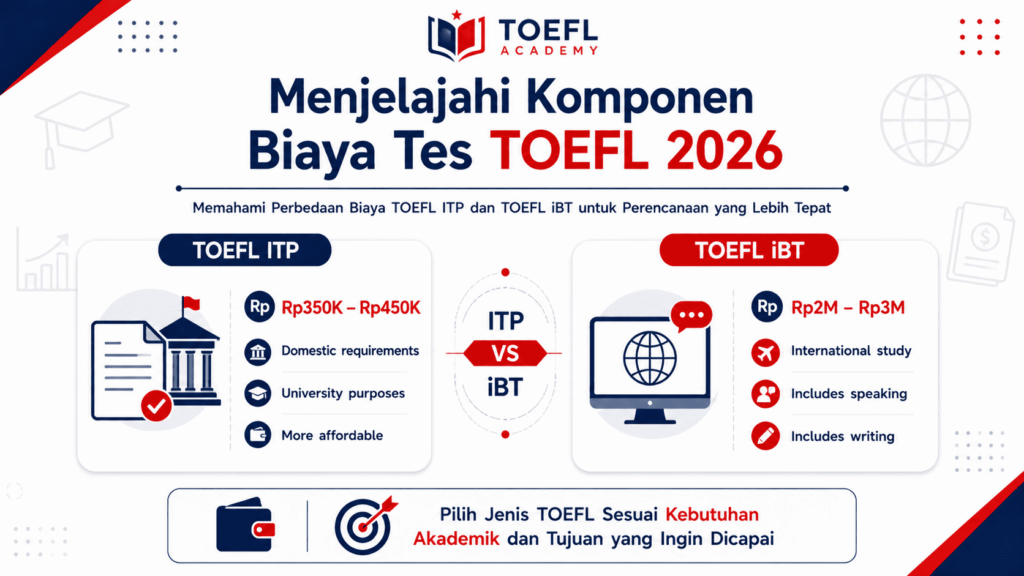 TOEFL
ACADEMY

Menjelajahi Komponen Biaya Tes TOEFL 2026

Memahami Perbedaan Biaya TOEFL ITP dan TOEFL iBT untuk Perencanaan yang Lebih Tepat

TOEFL ITP

Rp Rp350K – Rp450K

Domestic requirements

University purposes

More affordable

ITP
VS
iBT

TOEFL iBT

Rp Rp2M – Rp3M

International study

Includes speaking

Includes writing

Pilih Jenis TOEFL Sesuai Kebutuhan Akademik dan Tujuan yang Ingin Dicapai